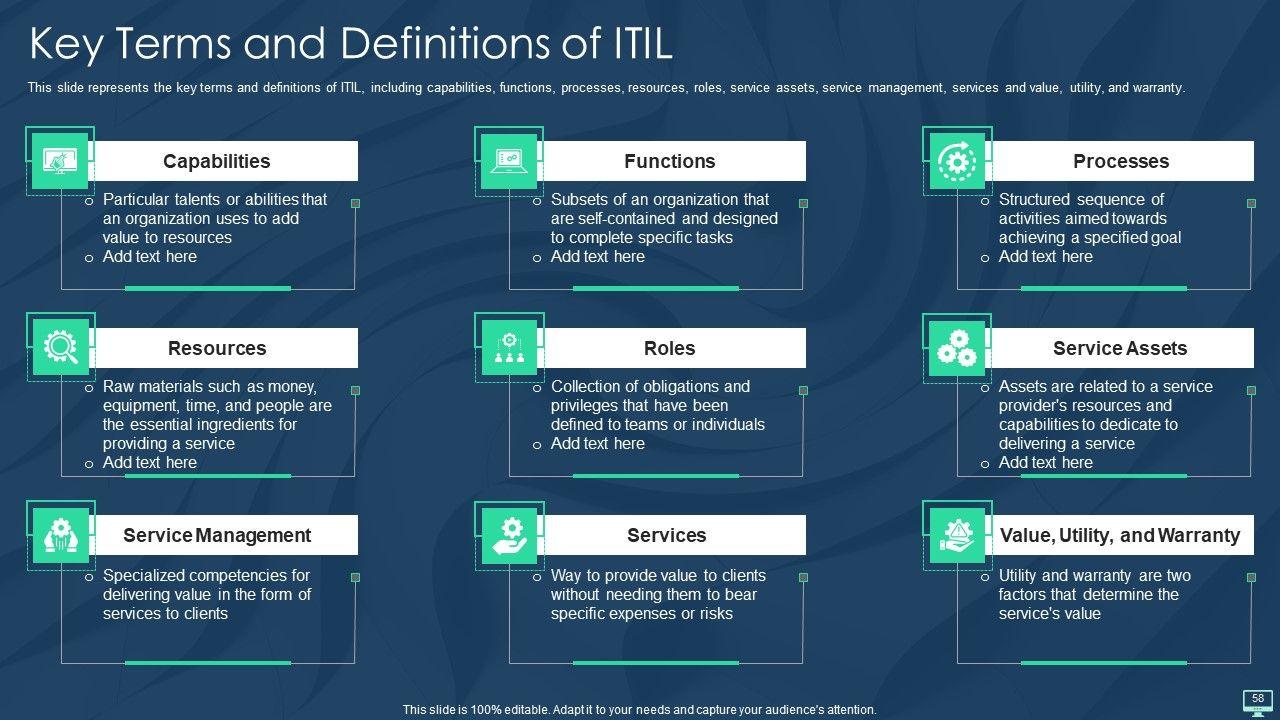 Key Terms and Definitions of ITIL

This slide represents the key terms and definitions of ITIL, including capabilities, functions, processes, resources, roles, service assets, service management, services and value, utility, and warranty.

Capabilities

o Particular talents or abilities that an organization uses to add value to resources
o Add text here

Functions

o Subsets of an organization that are self-contained and designed to complete specific tasks
o Add text here

Processes

o Structured sequence of activities aimed towards achieving a specified goal
o Add text here

Resources

o Raw materials such as money, equipment, time, and people are the essential ingredients for providing a service
o Add text here

Roles

o Collection of obligations and privileges that have been defined to teams or individuals
o Add text here

Service Assets

o Assets are related to a service provider's resources and capabilities to dedicate to delivering a service
o Add text here

Service Management

o Specialized competencies for delivering value in the form of services to clients

Services

o Way to provide value to clients without needing them to bear specific expenses or risks

Value, Utility, and Warranty

o Utility and warranty are two factors that determine the service's value

This slide is 100% editable. Adapt it to your needs and capture your audience's attention.

58